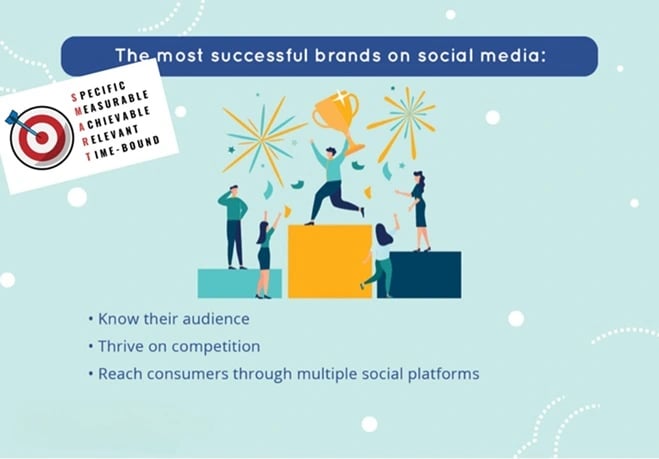 The most successful brands on social media:

SPECIFIC
MEASURABLE
ACHIEVABLE
RELEVANT
TIME-BOUND

• Know their audience
• Thrive on competition
• Reach consumers through multiple social platforms